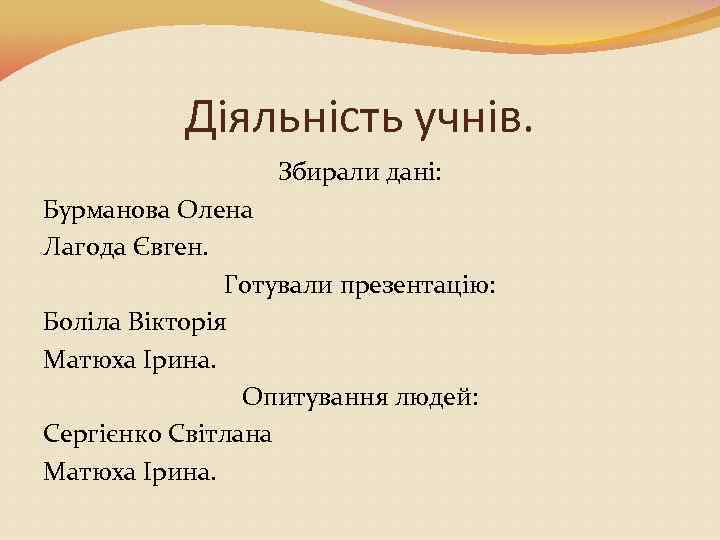 Діяльність учнів.

Збирали дані:

Бурманова Олена

Лагода Євген.

Готували презентацію:

Боліла Вікторія

Матюха Ірина.

Опитування людей:

Сергієнко Світлана

Матюха Ірина.